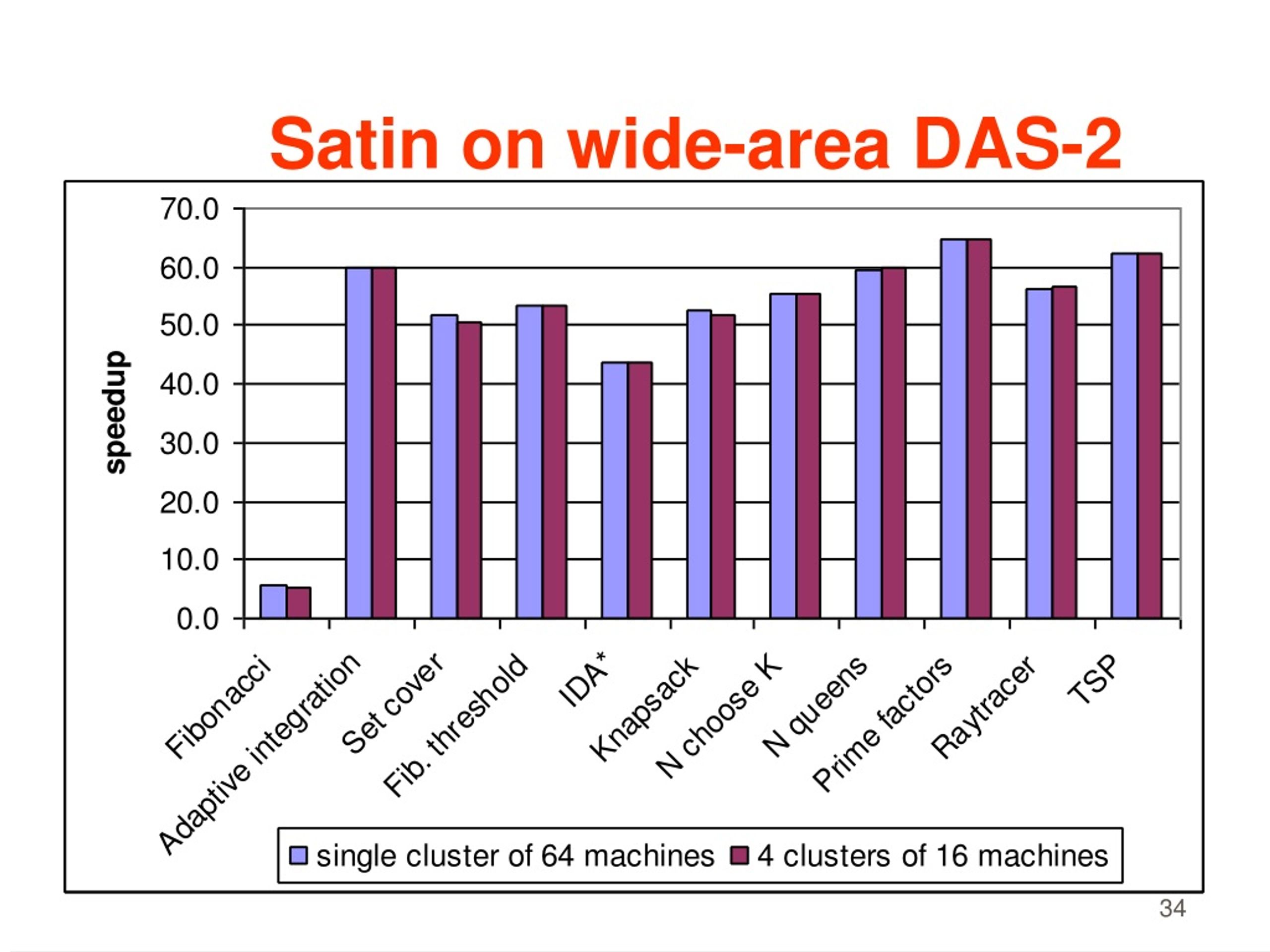 Satin on wide-area DAS-2

speedup

70.0
60.0
50.0
40.0
30.0
20.0
10.0
0.0

Fibonacci
Adaptive integration
Set cover
Fib. threshold
IDA*
Knapsack
N choose K
N queens
Prime factors
Raytracer
TSP

single cluster of 64 machines
4 clusters of 16 machines

34